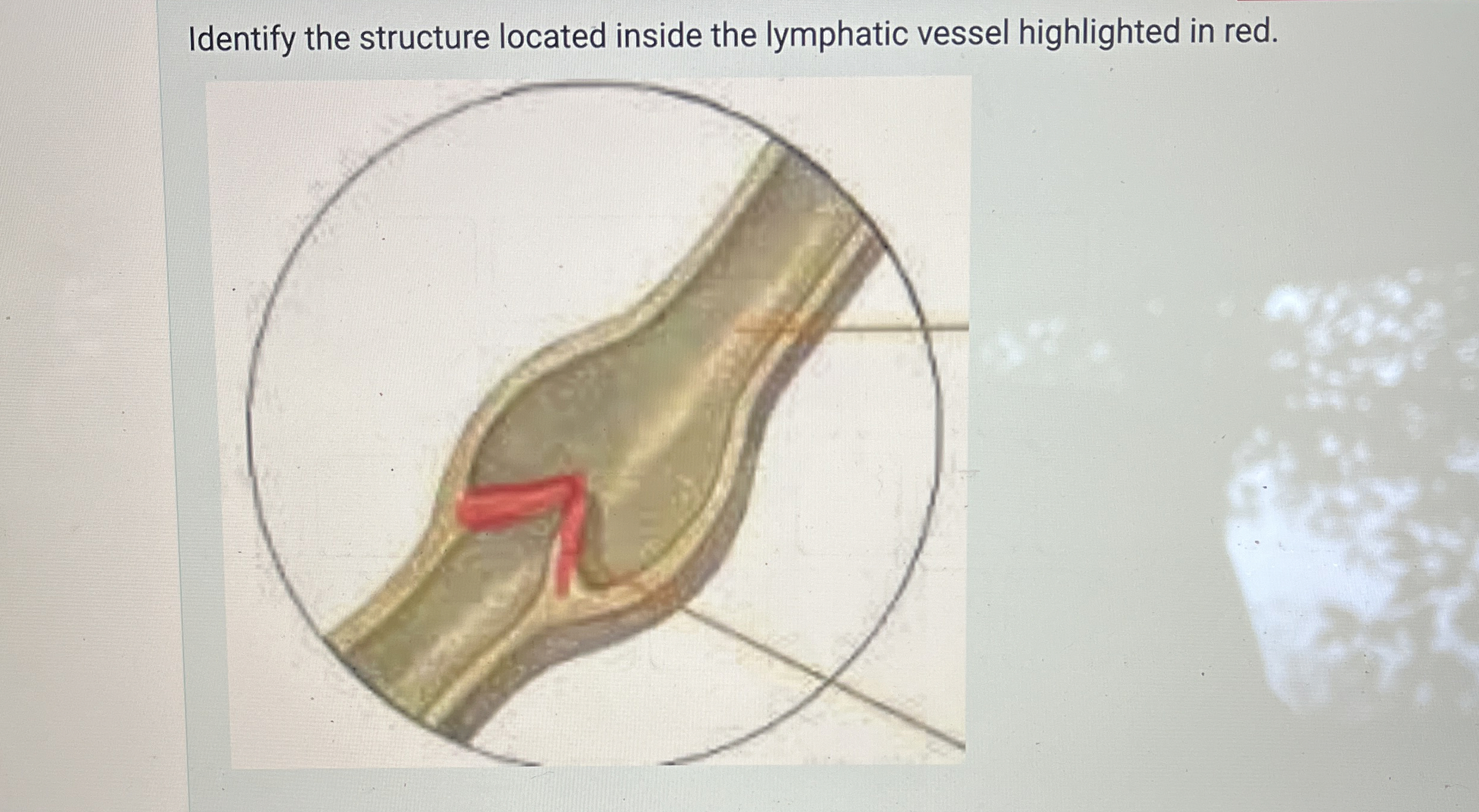 Identify the structure located inside the lymphatic vessel highlighted in red.